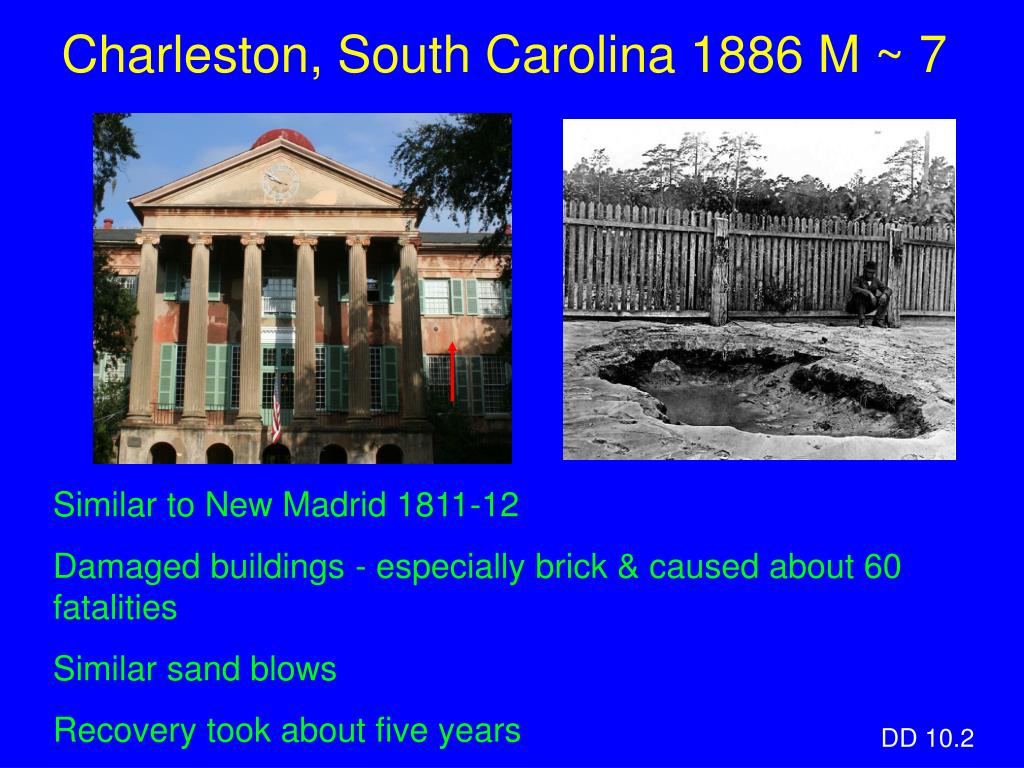 Charleston, South Carolina 1886 M ~ 7

Similar to New Madrid 1811-12

Damaged buildings - especially brick & caused about 60 fatalities

Similar sand blows

Recovery took about five years

DD 10.2